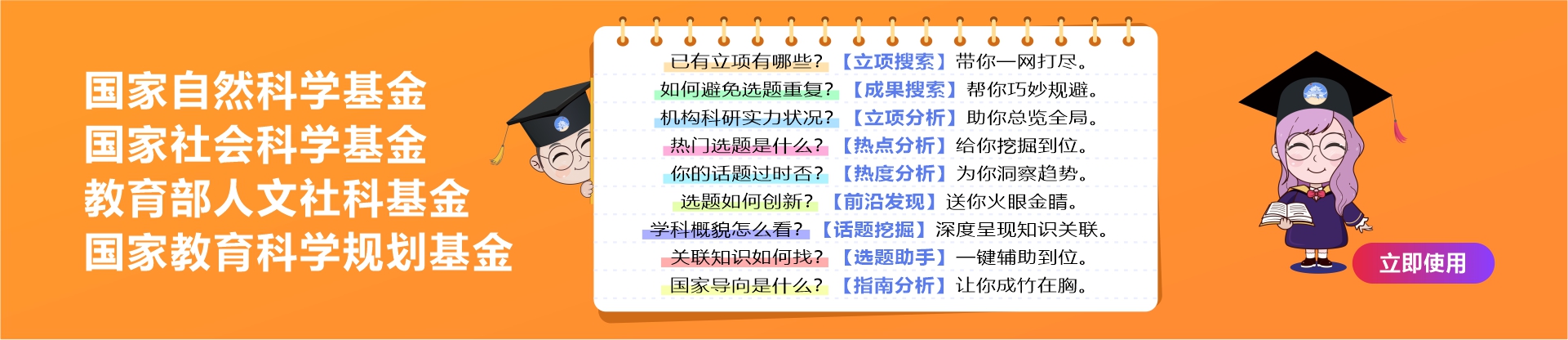 国家自然科学基金
国家社会科学基金
教育部人文社科基金
国家教育科学规划基金

已有立项有哪些？【立项搜索】带你一网打尽。
如何避免选题重复？【成果搜索】帮你巧妙规避。
机构科研实力状况？【立项分析】助你总览全局。
热门选题是什么？【热点分析】给你挖掘到位。
你的话题过时否？【热度分析】为你洞察趋势。
选题如何创新？【前沿发现】送你火眼金睛。
学科概貌怎么看？【话题挖掘】深度呈现知识关联。
关联知识如何找？【选题助手】一键辅助到位。
国家导向是什么？【指南分析】让你成竹在胸。

立即使用